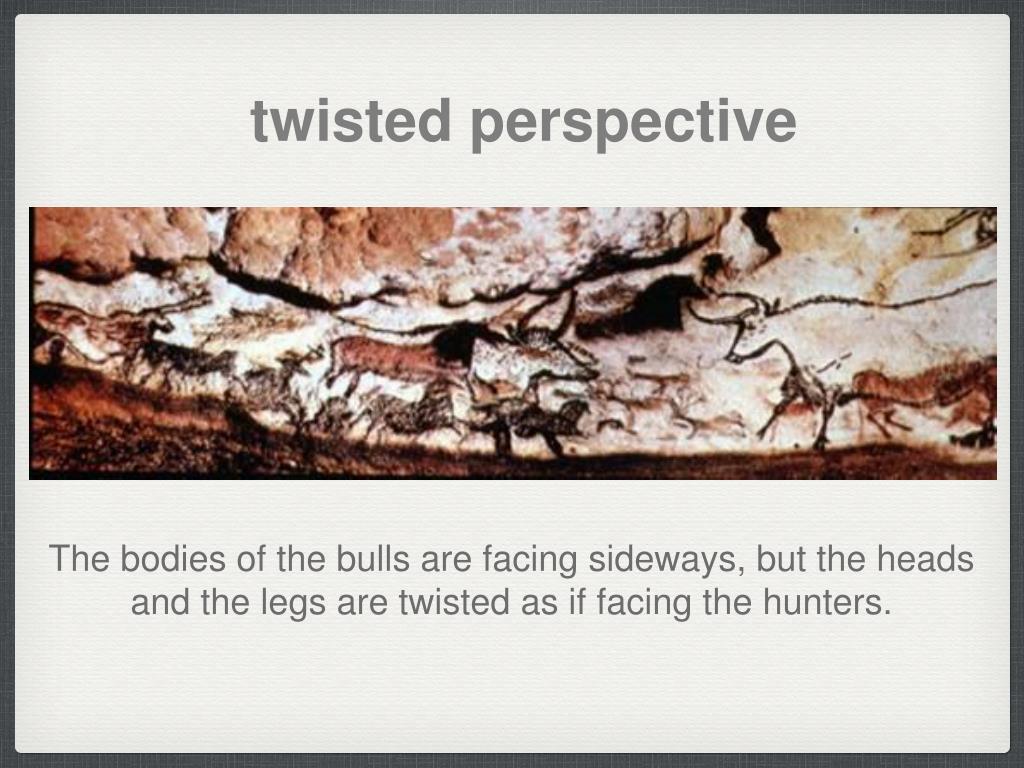 twisted perspective

The bodies of the bulls are facing sideways, but the heads and the legs are twisted as if facing the hunters.